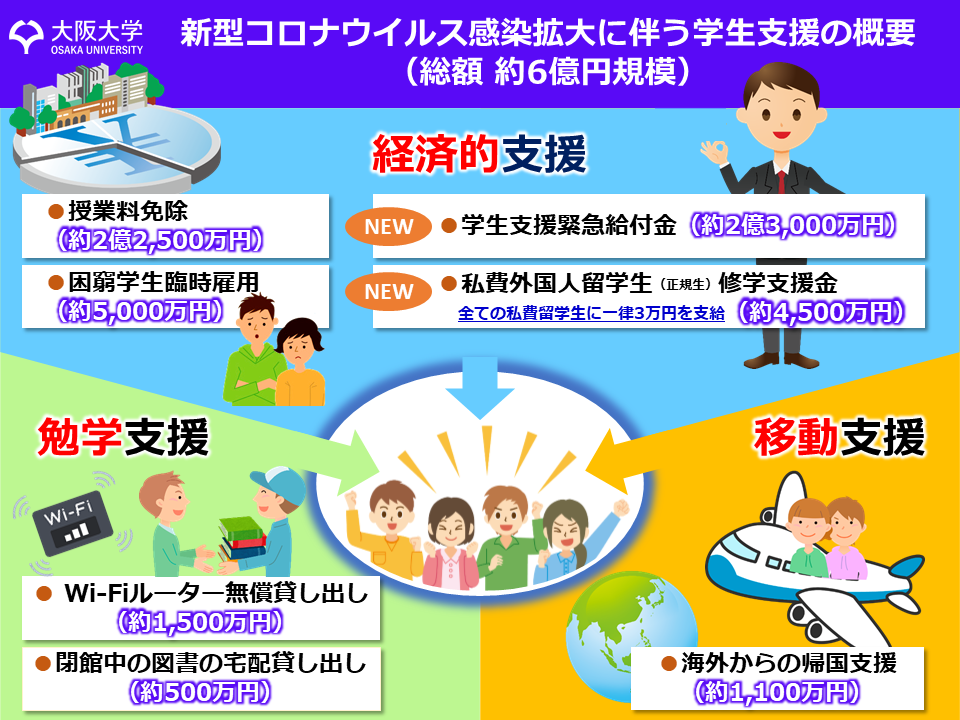 大阪大学
OSAKA UNIVERSITY

新型コロナウイルス感染拡大に伴う学生支援の概要
（総額 約6億円規模）

経済的支援

●授業料免除
（約2億2,500万円）

●困窮学生臨時雇用
（約5,000万円）

NEW ●学生支援緊急給付金（約2億3,000万円）

NEW ●私費外国人留学生（正規生）修学支援金
全ての私費留学生に一律3万円を支給（約4,500万円）

勉学支援

Wi-Fi

● Wi-Fiルーター無償貸し出し
（約1,500万円）

●閉館中の図書の宅配貸し出し
（約500万円）

移動支援

●海外からの帰国支援
（約1,100万円）